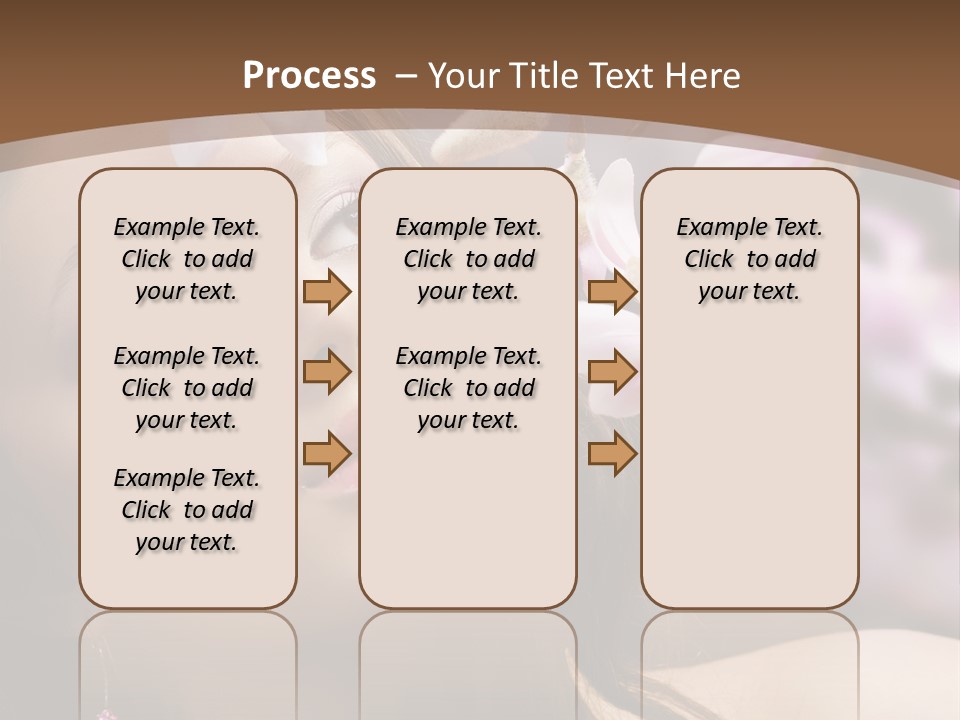 Process – Your Title Text Here

Example Text. Click to add your text.

Example Text. Click to add your text.

Example Text. Click to add your text.

Example Text. Click to add your text.

Example Text. Click to add your text.

Example Text. Click to add your text.